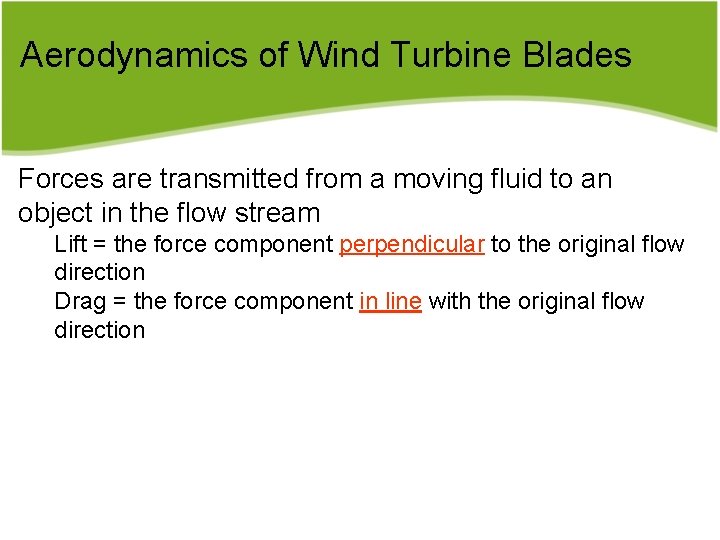 Aerodynamics of Wind Turbine Blades

Forces are transmitted from a moving fluid to an object in the flow stream

Lift = the force component perpendicular to the original flow direction

Drag = the force component in line with the original flow direction